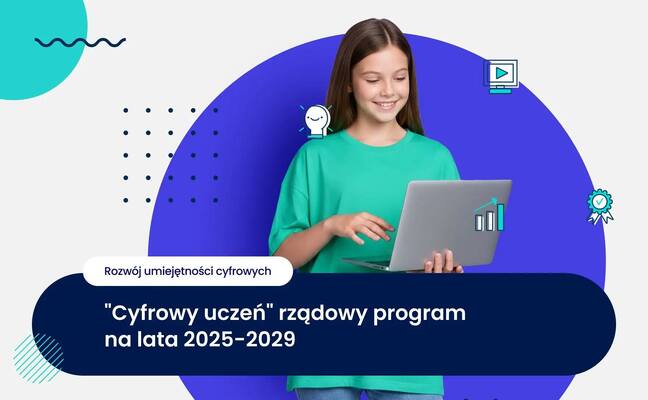 Rozwój umiejętności cyfrowych

"Cyfrowy uczeń" rządowy program na lata 2025-2029